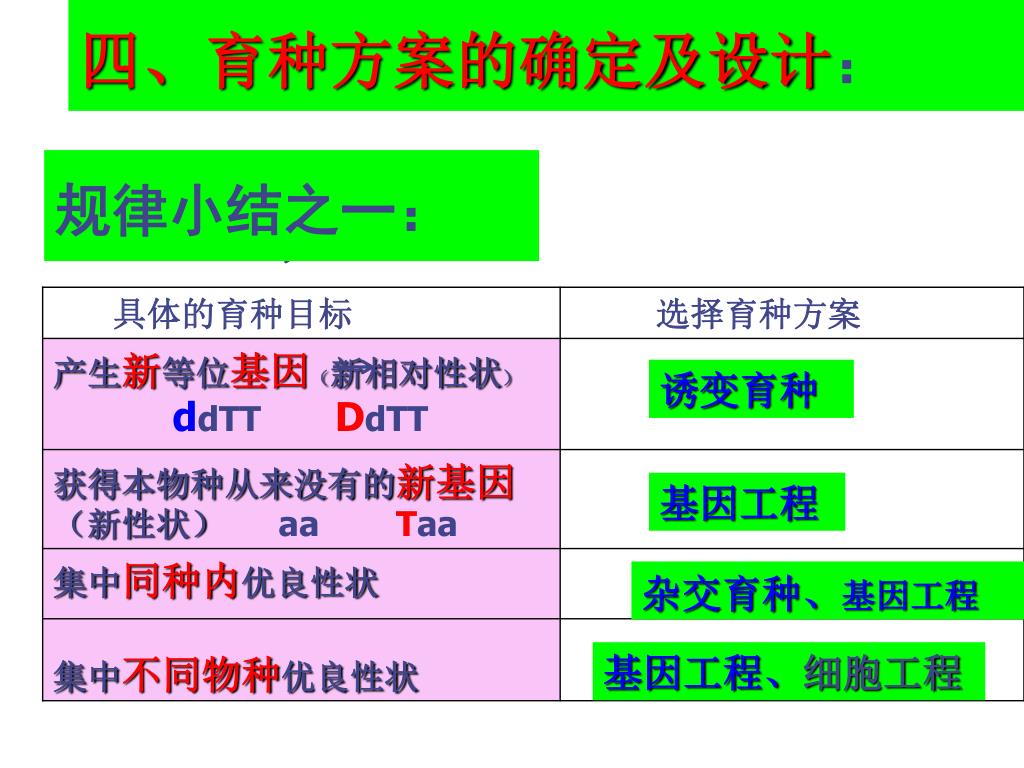 四、育种方案的确定及设计：

规律小结之一：

| 具体的育种目标 | 选择育种方案 |
|---|---|
| 产生新等位基因（新相对性状） ddTT DdTT | 诱变育种 |
| 获得本物种从来没有的新基因（新性状） aa Taa | 基因工程 |
| 集中同种内优良性状 | 杂交育种、基因工程 |
| 集中不同物种优良性状 | 基因工程、细胞工程 |